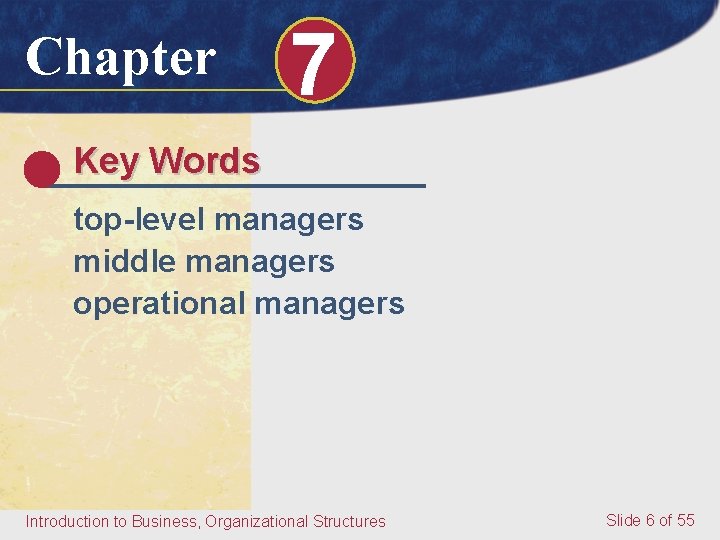 Chapter 7

Key Words

top-level managers
middle managers
operational managers

Introduction to Business, Organizational Structures

Slide 6 of 55